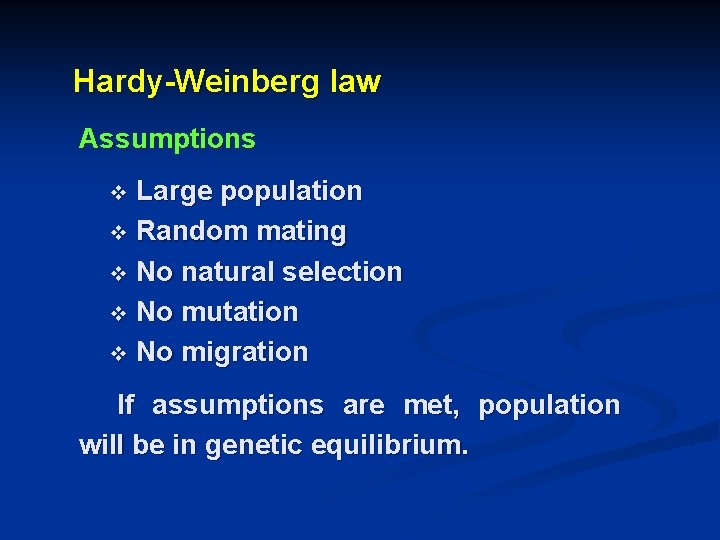 Hardy-Weinberg law

Assumptions

❖ Large population
❖ Random mating
❖ No natural selection
❖ No mutation
❖ No migration

If assumptions are met, population will be in genetic equilibrium.